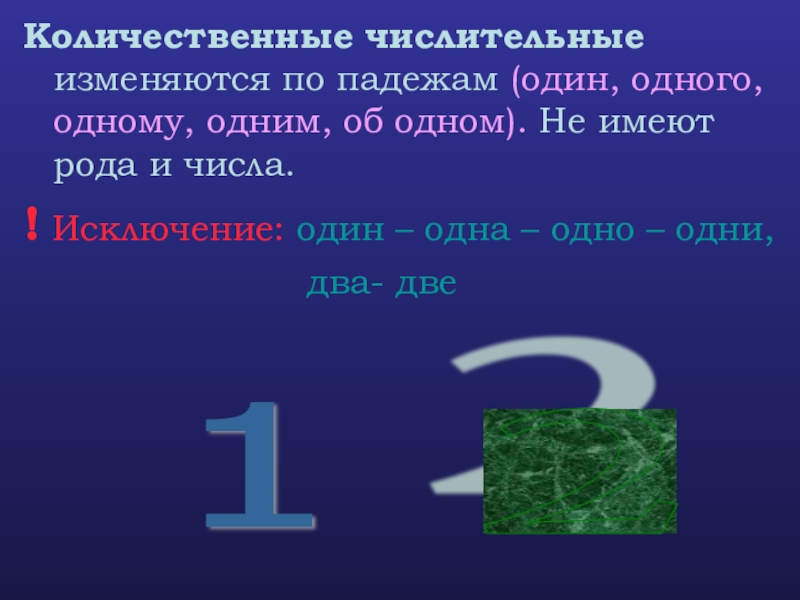 Количественные числительные изменяются по падежам (один, одного, одному, одним, об одном). Не имеют рода и числа.

! Исключение: один – одна – одно – одни, два- две

1 2